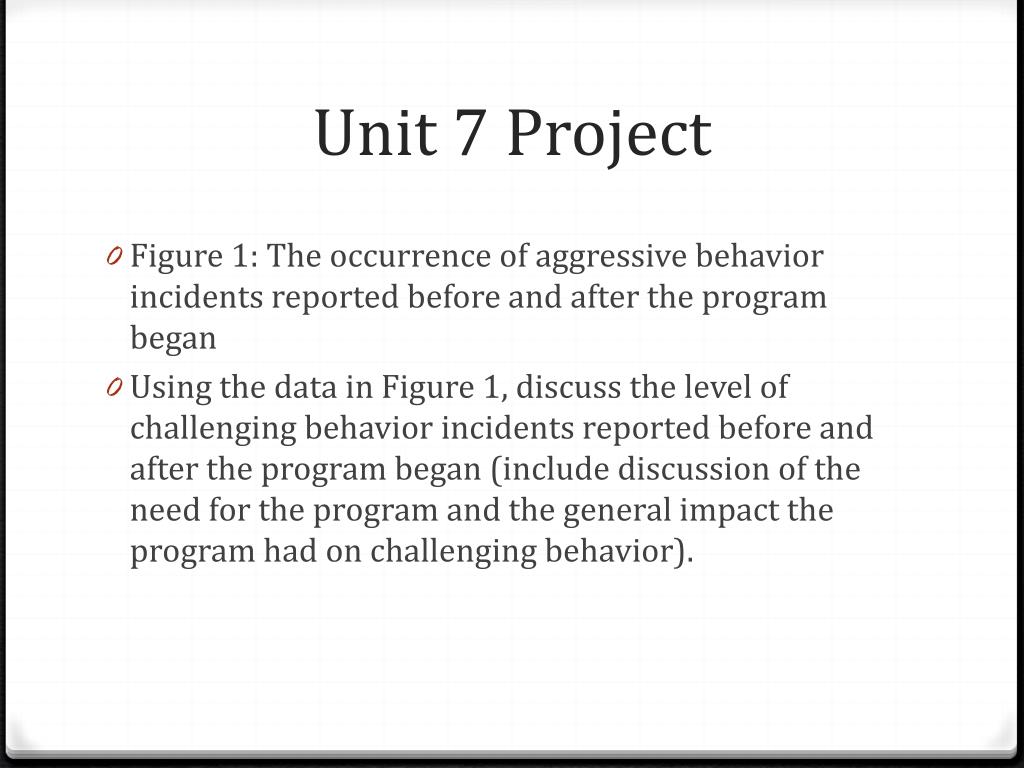 Unit 7 Project

0 Figure 1: The occurrence of aggressive behavior incidents reported before and after the program began

0 Using the data in Figure 1, discuss the level of challenging behavior incidents reported before and after the program began (include discussion of the need for the program and the general impact the program had on challenging behavior).